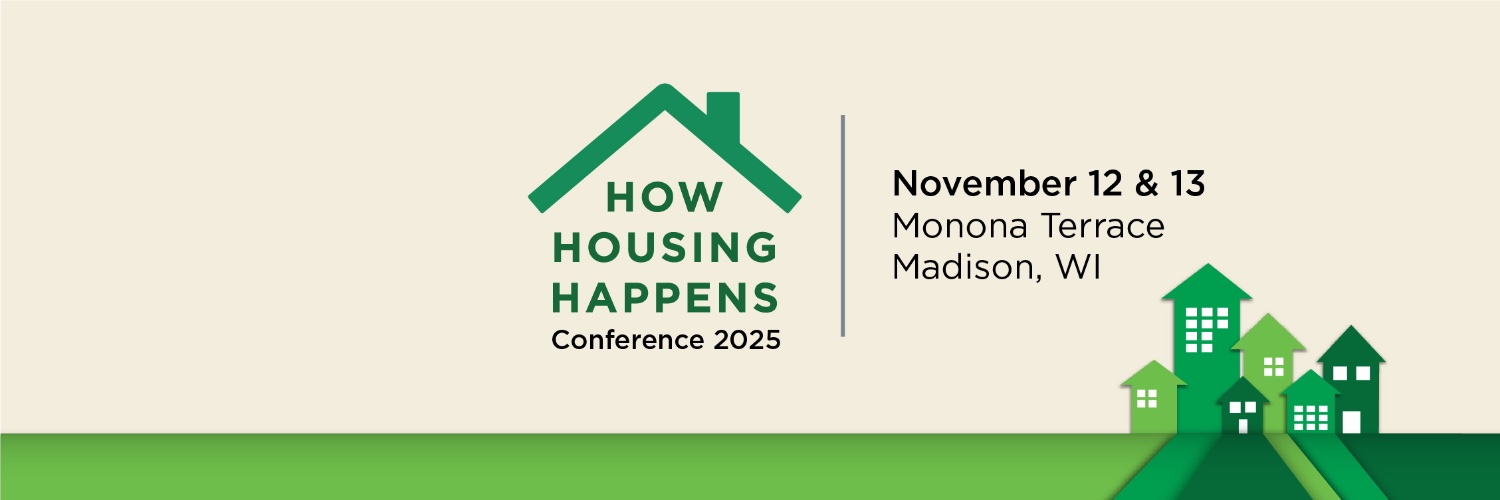 HOW
HOUSING
HAPPENS
Conference 2025

November 12 & 13
Monona Terrace
Madison, WI